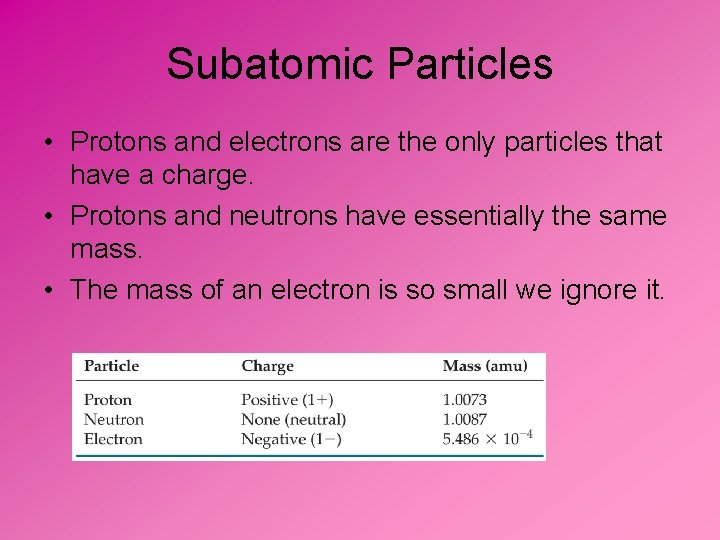 Subatomic Particles

• Protons and electrons are the only particles that have a charge.

• Protons and neutrons have essentially the same mass.

• The mass of an electron is so small we ignore it.

| Particle | Charge | Mass (amu) |
|---|---|---|
| Proton | Positive (1+) | 1.0073 |
| Neutron | None (neutral) | 1.0087 |
| Electron | Negative (1−) | $5.486 \times 10^{-4}$ |